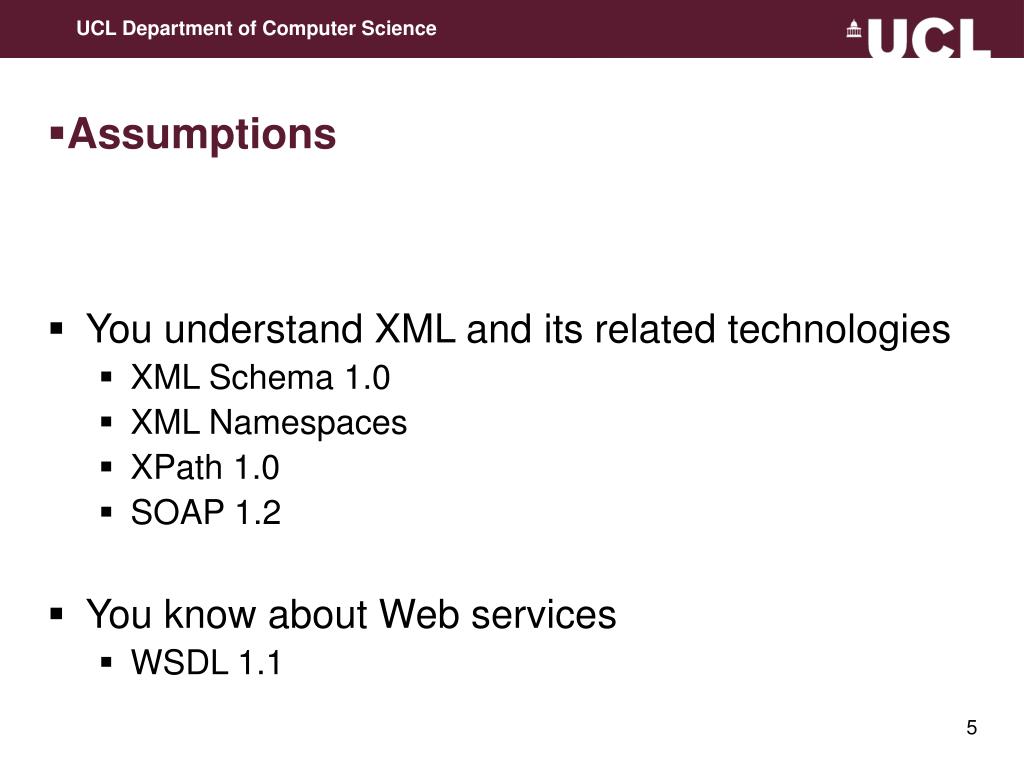 UCL Department of Computer Science

UCL

▪Assumptions

▪ You understand XML and its related technologies
 ▪ XML Schema 1.0
 ▪ XML Namespaces
 ▪ XPath 1.0
 ▪ SOAP 1.2

▪ You know about Web services
 ▪ WSDL 1.1

5